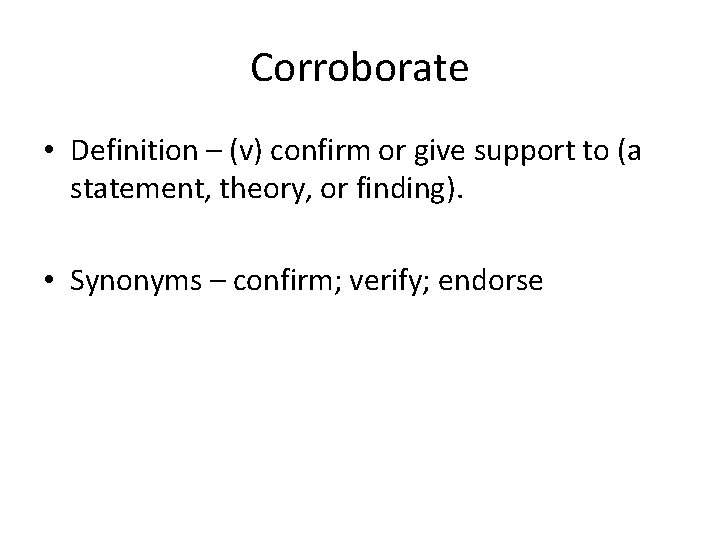 Corroborate

• Definition – (v) confirm or give support to (a statement, theory, or finding).

• Synonyms – confirm; verify; endorse